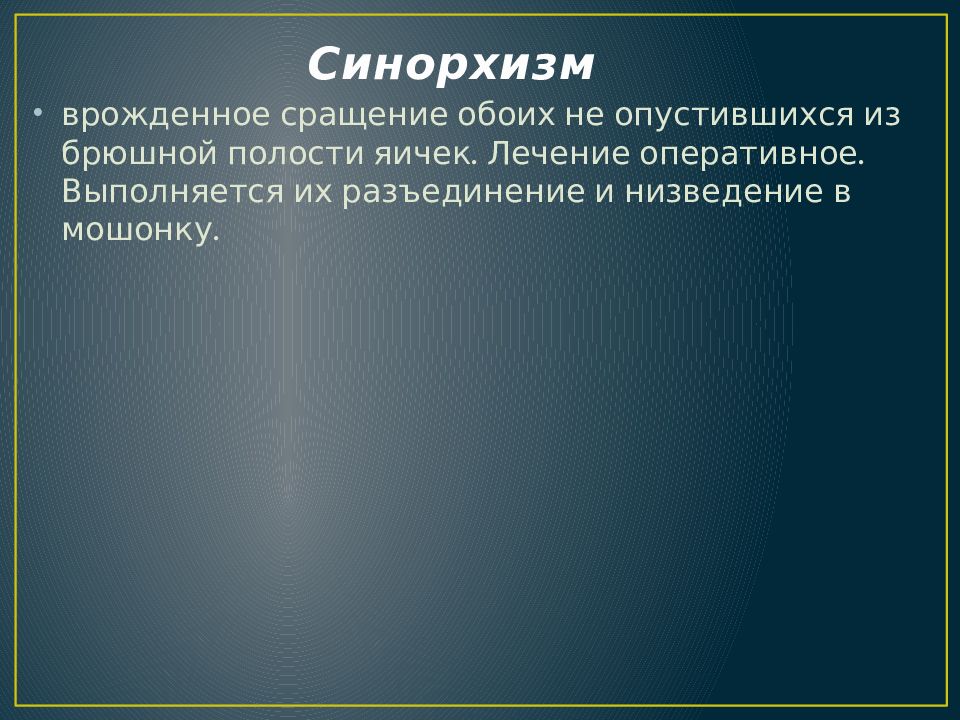 Синорхизм

• врожденное сращение обоих не опустившихся из брюшной полости яичек. Лечение оперативное. Выполняется их разъединение и низведение в мошонку.